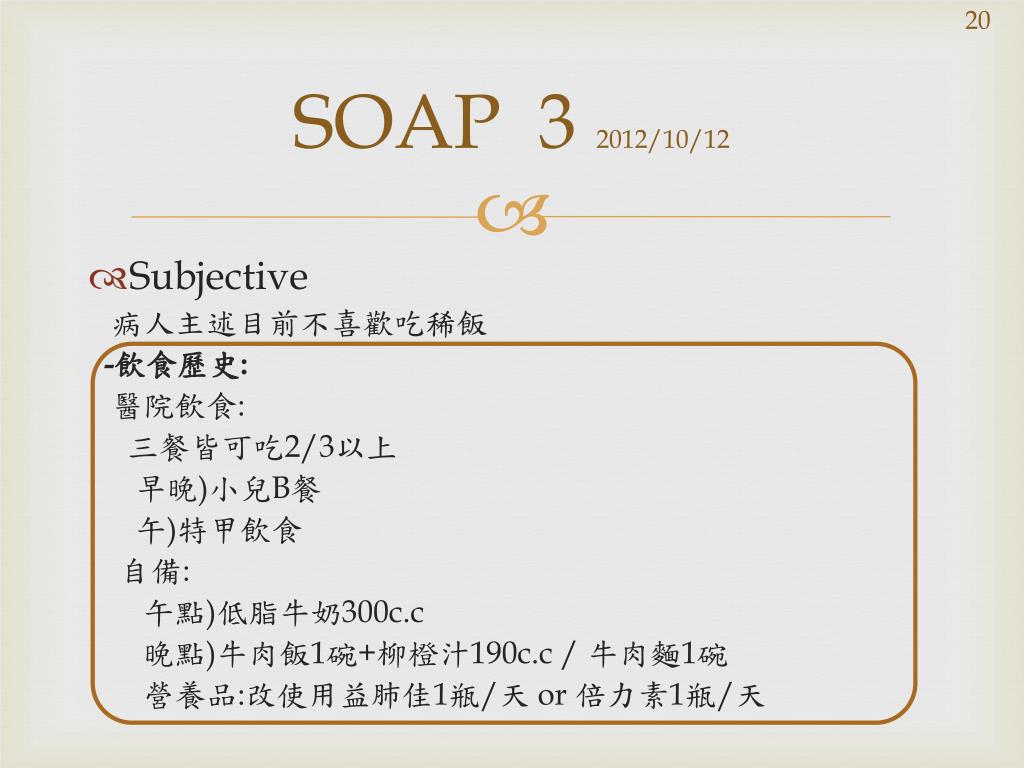 20

SOAP 3 2012/10/12

Subjective

病人主述目前不喜歡吃稀飯

-飲食歷史:

醫院飲食:

三餐皆可吃2/3以上

早晚)小兒B餐

午)特甲飲食

自備:

午點)低脂牛奶300c.c

晚點)牛肉飯1碗+柳橙汁190c.c / 牛肉麵1碗

營養品:改使用益肺佳1瓶/天 or 倍力素1瓶/天